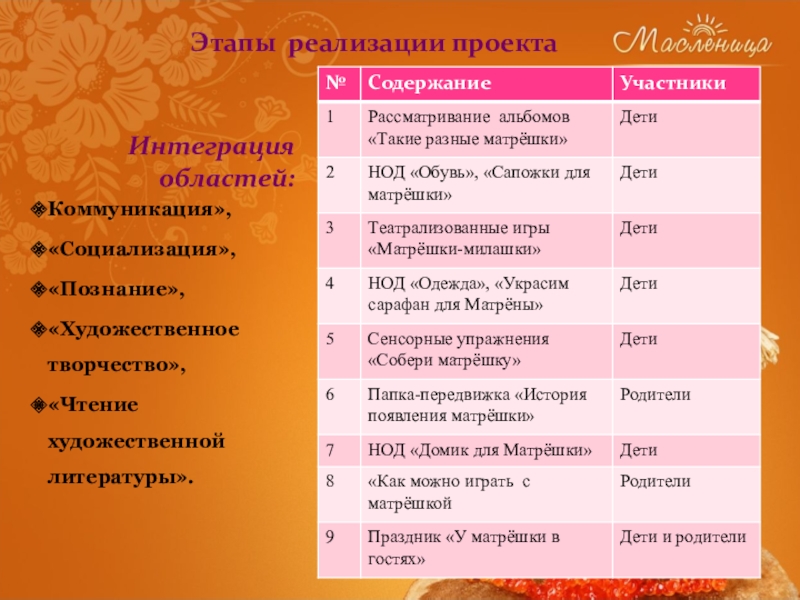 Этапы реализации проекта

Масленица

Интеграция областей:

Коммуникация»,

«Социализация»,

«Познание»,

«Художественное творчество»,

«Чтение художественной литературы».

| № | Содержание | Участники |
|---|---|---|
| 1 | Рассматривание альбомов «Такие разные матрёшки» | Дети |
| 2 | НОД «Обувь», «Сапожки для матрёшки» | Дети |
| 3 | Театрализованные игры «Матрёшки-милашки» | Дети |
| 4 | НОД «Одежда», «Украсим сарафан для Матрёны» | Дети |
| 5 | Сенсорные упражнения «Собери матрёшку» | Дети |
| 6 | Папка-передвижка «История появления матрёшки» | Родители |
| 7 | НОД «Домик для Матрёшки» | Дети |
| 8 | «Как можно играть с матрёшкой | Родители |
| 9 | Праздник «У матрёшки в гостях» | Дети и родители |